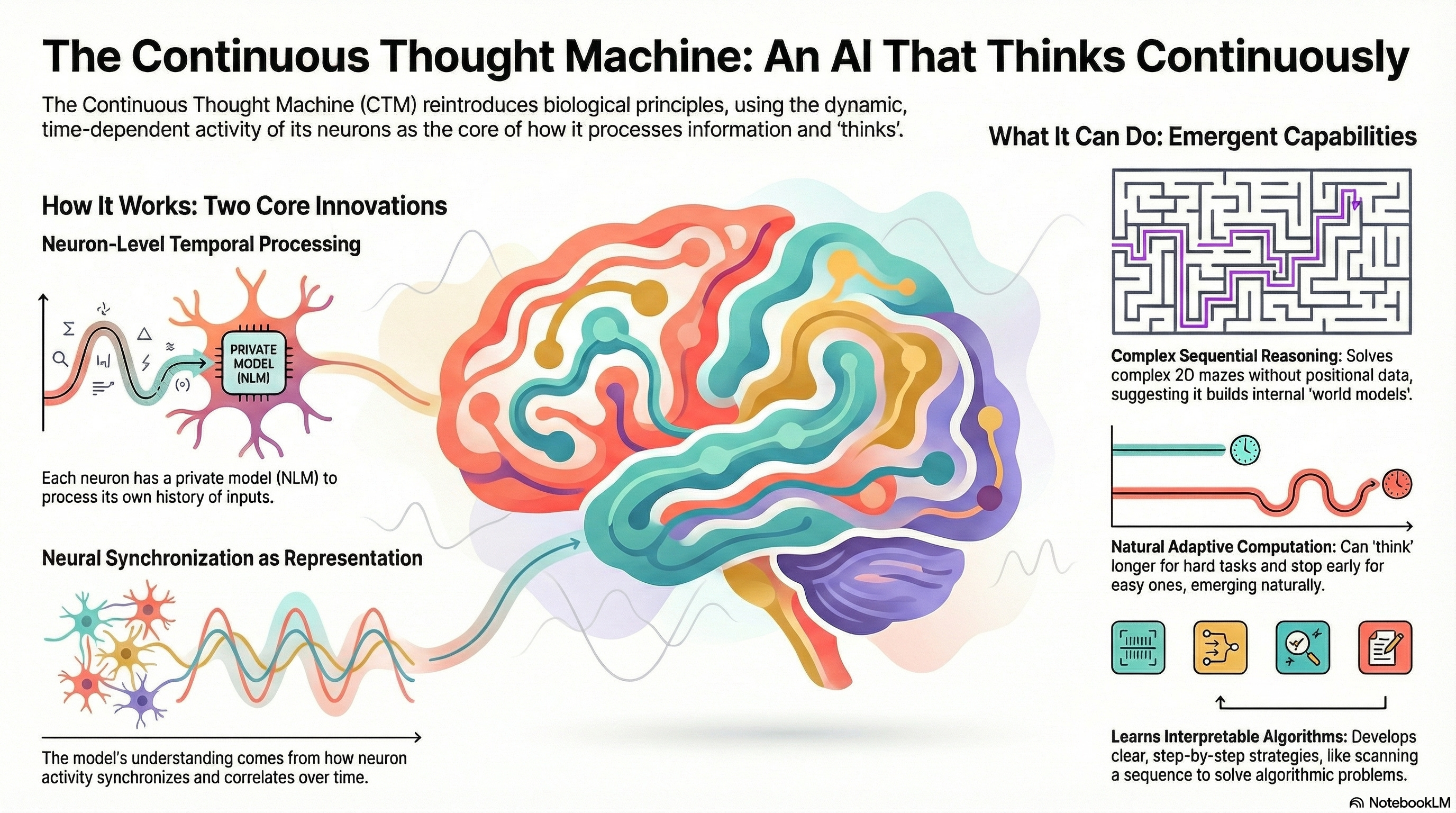 The Continuous Thought Machine: An AI That Thinks Continuously

The Continuous Thought Machine (CTM) reintroduces biological principles, using the dynamic, time-dependent activity of its neurons as the core of how it processes information and 'thinks'.

How It Works: Two Core Innovations

Neuron-Level Temporal Processing

PRIVATE MODEL (NLM)

Each neuron has a private model (NLM) to process its own history of inputs.

Neural Synchronization as Representation

The model's understanding comes from how neuron activity synchronizes and correlates over time.

What It Can Do: Emergent Capabilities

Complex Sequential Reasoning: Solves complex 2D mazes without positional data, suggesting it builds internal 'world models'.

Natural Adaptive Computation: Can 'think' longer for hard tasks and stop early for easy ones, emerging naturally.

Learns Interpretable Algorithms: Develops clear, step-by-step strategies, like scanning a sequence to solve algorithmic problems.

NotebookLM